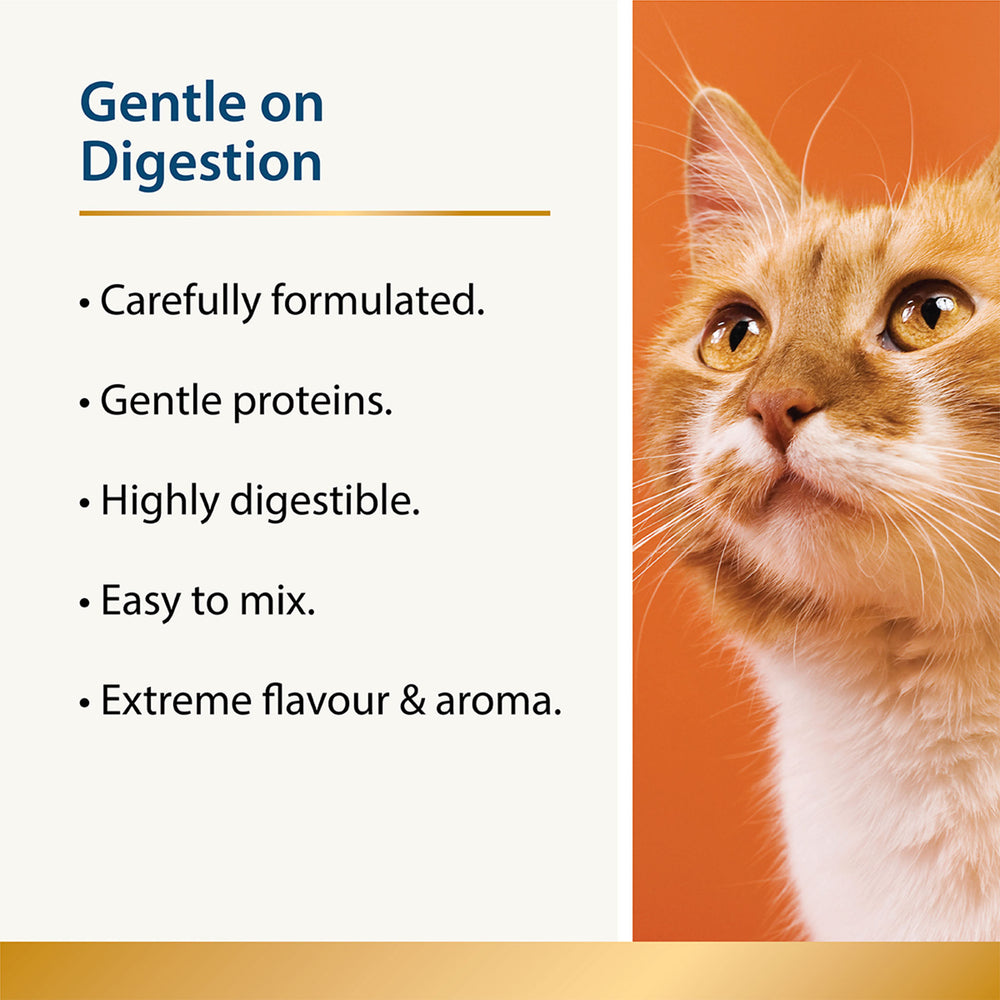 Gentle on Digestion

• Carefully formulated.

• Gentle proteins.

• Highly digestible.

• Easy to mix.

• Extreme flavour & aroma.